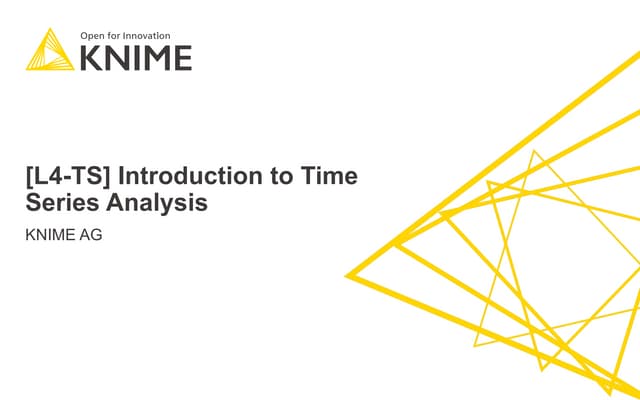 Open for Innovation
KNIME

[L4-TS] Introduction to Time Series Analysis

KNIME AG